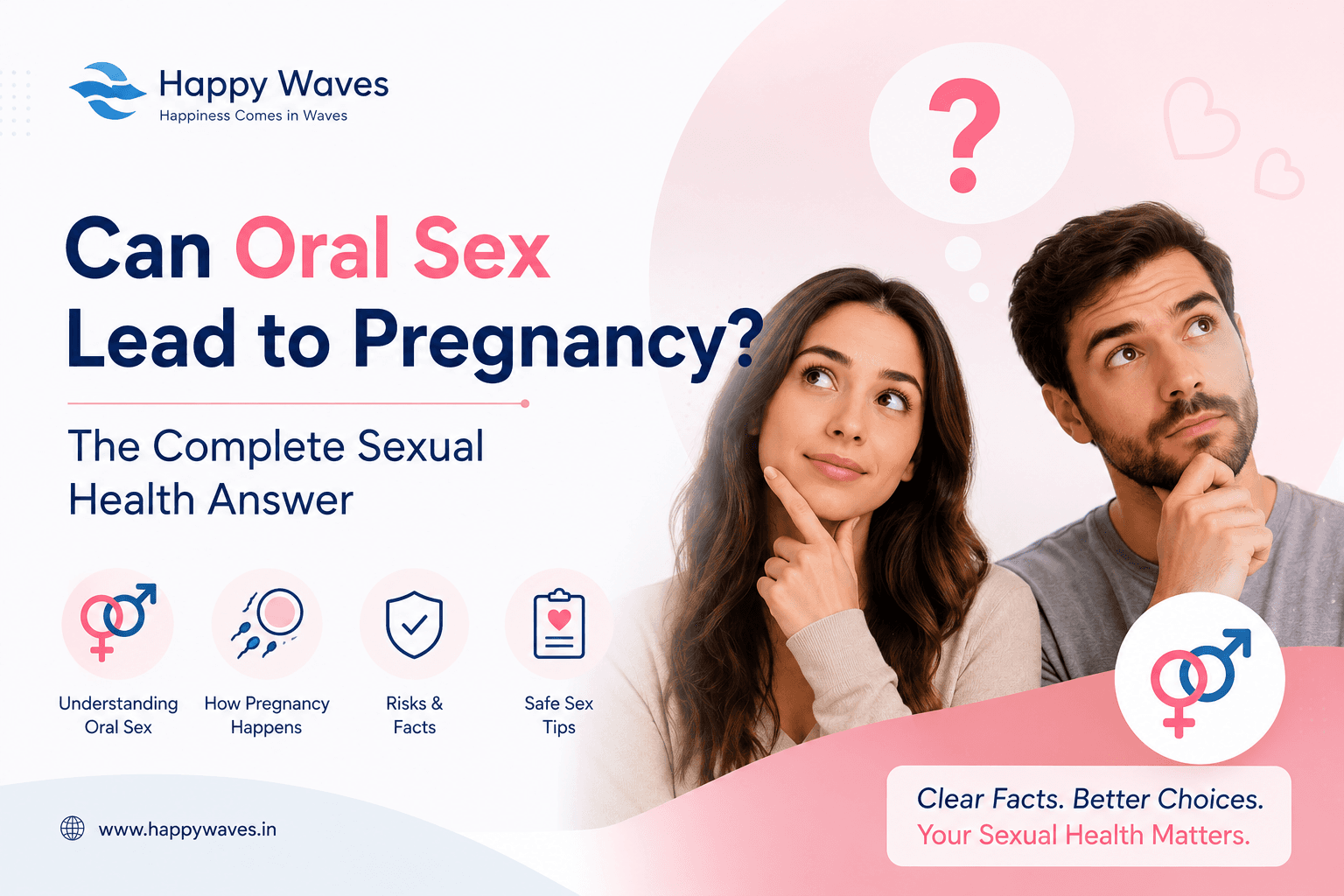 Happy Waves
Happiness Comes in Waves

?

Can Oral Sex Lead to Pregnancy?

The Complete Sexual Health Answer

Understanding Oral Sex

How Pregnancy Happens

Risks & Facts

Safe Sex Tips

www.happywaves.in

Clear Facts. Better Choices.
Your Sexual Health Matters.